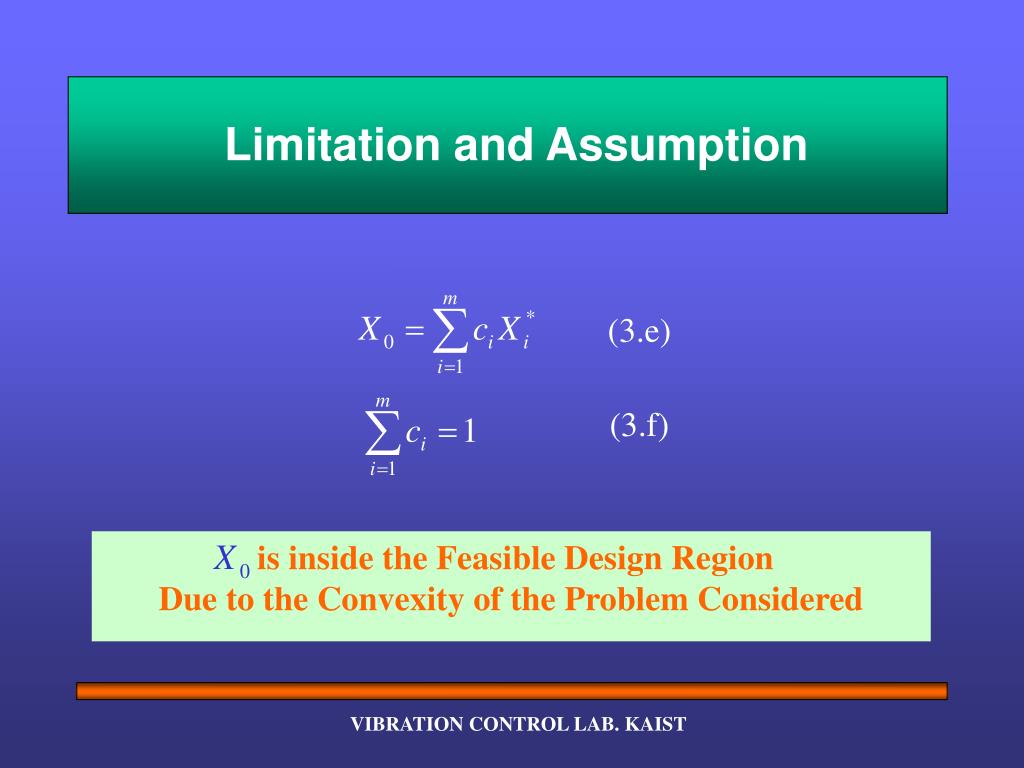 Limitation and Assumption

$X_0 = \sum_{i=1}^{m} c_i X_i^*$ (3.e)

$\sum_{i=1}^{m} c_i = 1$ (3.f)

$X_0$ is inside the Feasible Design Region
Due to the Convexity of the Problem Considered

VIBRATION CONTROL LAB. KAIST